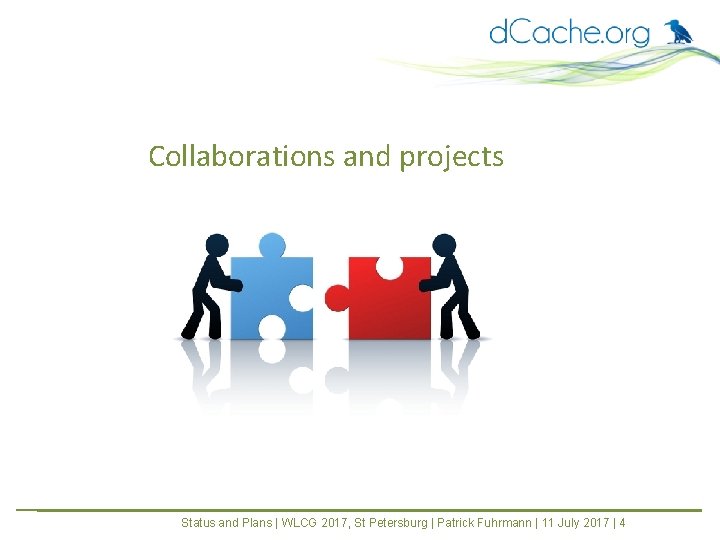 dCache.org

Collaborations and projects

Status and Plans | WLCG 2017, St Petersburg | Patrick Fuhrmann | 11 July 2017 | 4